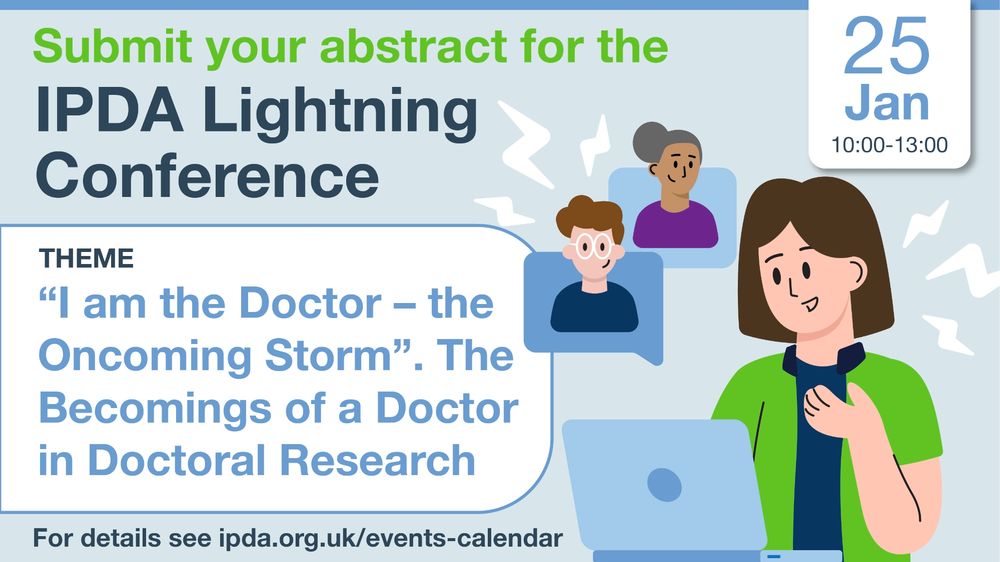 Submit your abstract for the
IPDA Lightning Conference

25
Jan
10:00-13:00

THEME
“I am the Doctor – the Oncoming Storm”. The Becomings of a Doctor in Doctoral Research

For details see ipda.org.uk/events-calendar